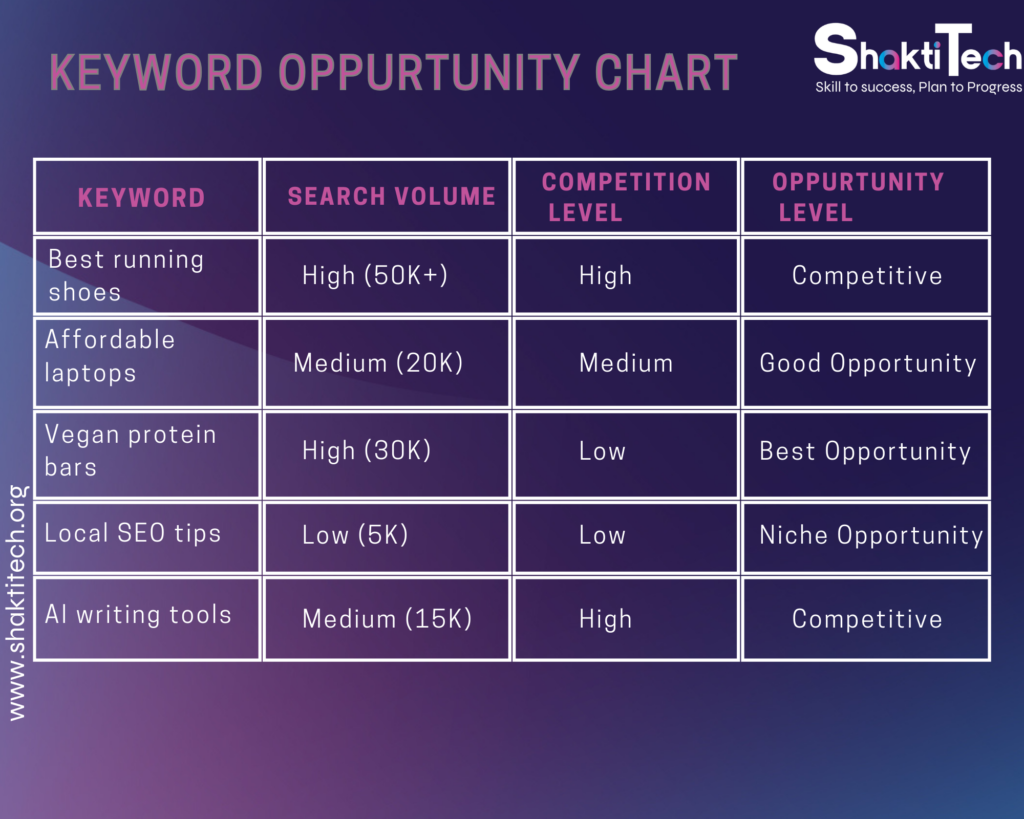 KEYWORD OPPURTUNITY CHART

ShaktiTech
Skill to success, Plan to Progress

| KEYWORD | SEARCH VOLUME | COMPETITION LEVEL | OPPURTUNITY LEVEL |
|---|---|---|---|
| Best running shoes | High (50K+) | High | Competitive |
| Affordable laptops | Medium (20K) | Medium | Good Opportunity |
| Vegan protein bars | High (30K) | Low | Best Opportunity |
| Local SEO tips | Low (5K) | Low | Niche Opportunity |
| AI writing tools | Medium (15K) | High | Competitive |

www.shaktitech.org